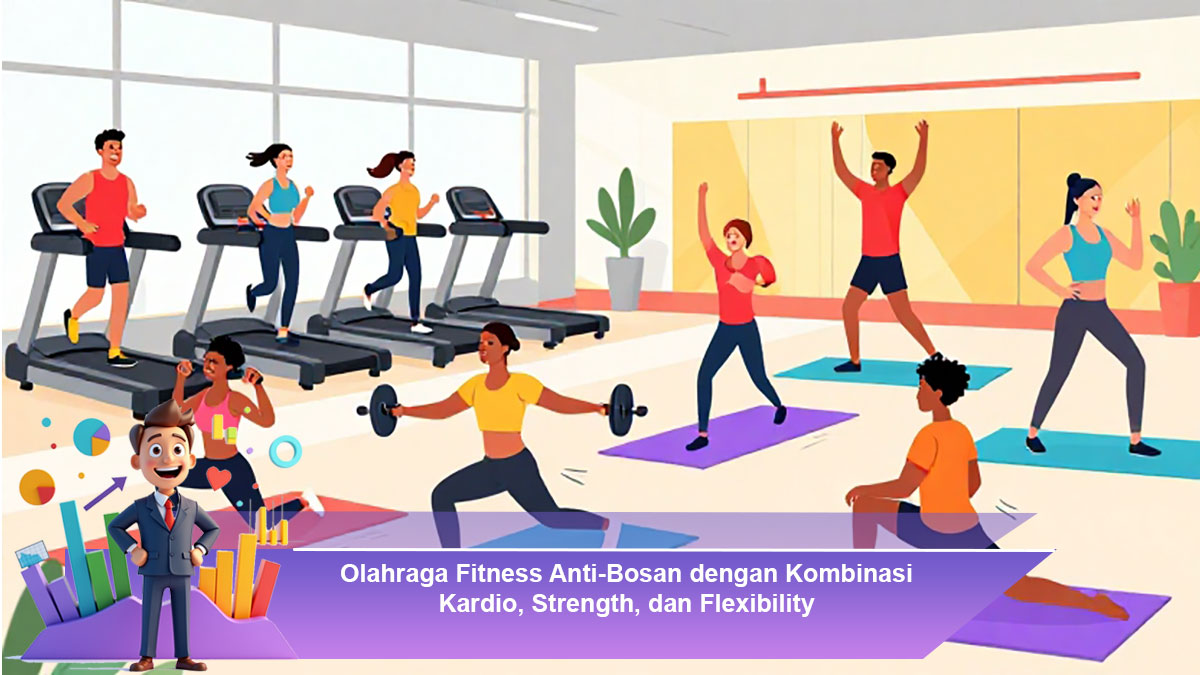 Olahraga Fitness Anti-Bosan dengan Kombinasi Kardio, Strength, dan Flexibility